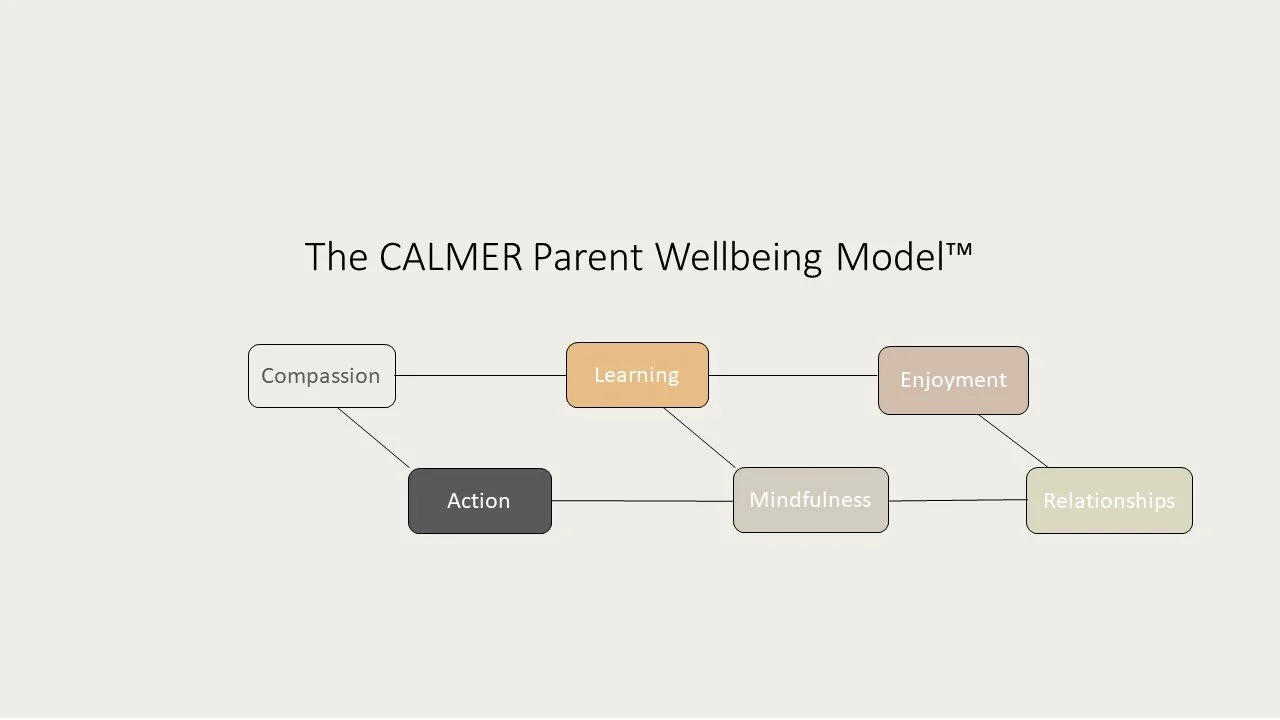 The CALMER Parent Wellbeing Model™

Compassion

Learning

Enjoyment

Action

Mindfulness

Relationships